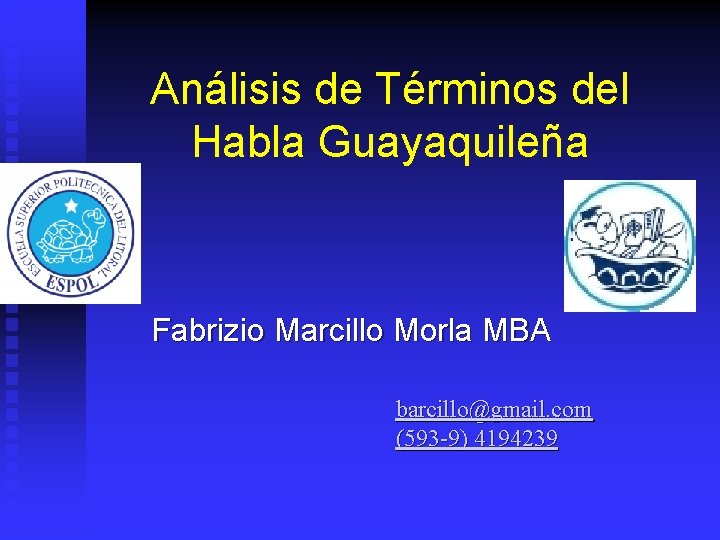 Análisis de Términos del Habla Guayaquileña

ESCUELA SUPERIOR POLITECNICA DEL LITORAL
ESPOL

Fabrizio Marcillo Morla MBA

barcillo@gmail.com
(593-9) 4194239